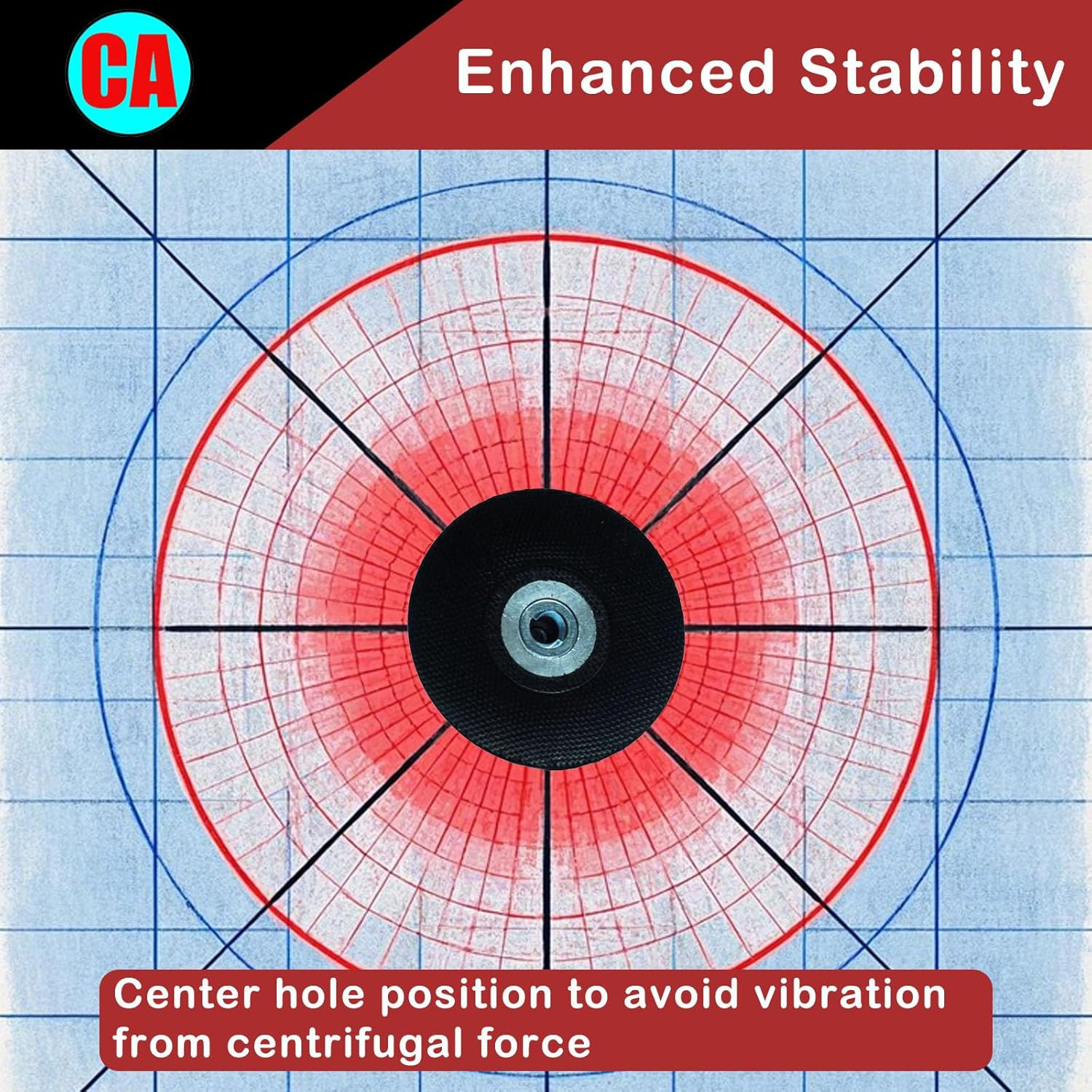 CA

Enhanced Stability

Center hole position to avoid vibration from centrifugal force